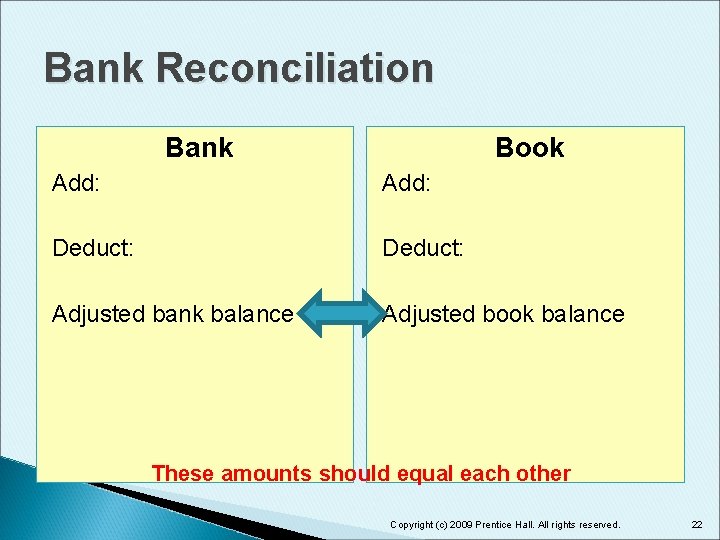 Bank Reconciliation

Bank
Add:
Deduct:
Adjusted bank balance

Book
Add:
Deduct:
Adjusted book balance

These amounts should equal each other

Copyright (c) 2009 Prentice Hall. All rights reserved.

22